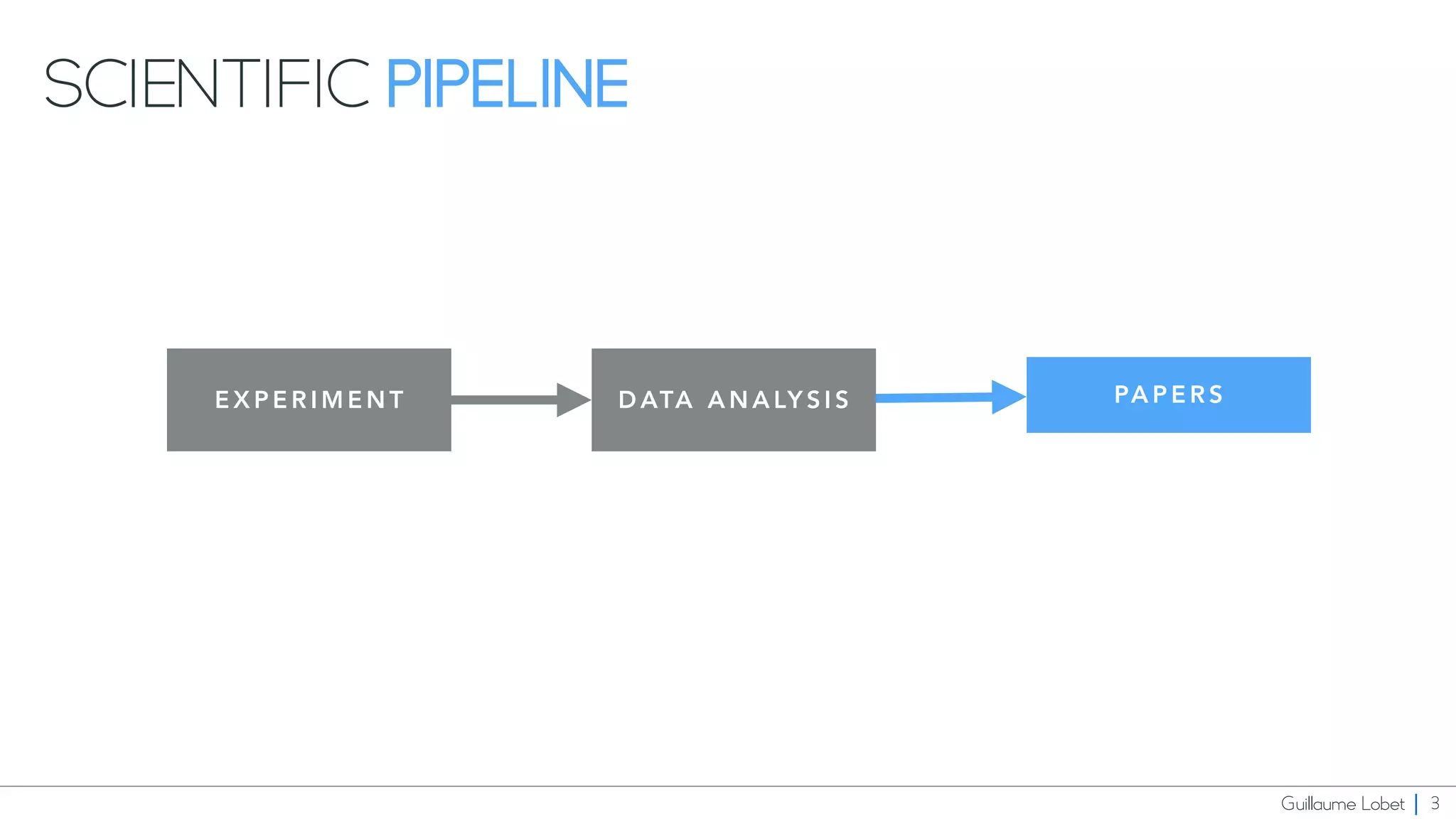 SCIENTIFIC PIPELINE

EXPERIMENT

DATA ANALYSIS

PAPERS

Guillaume Lobet | 3